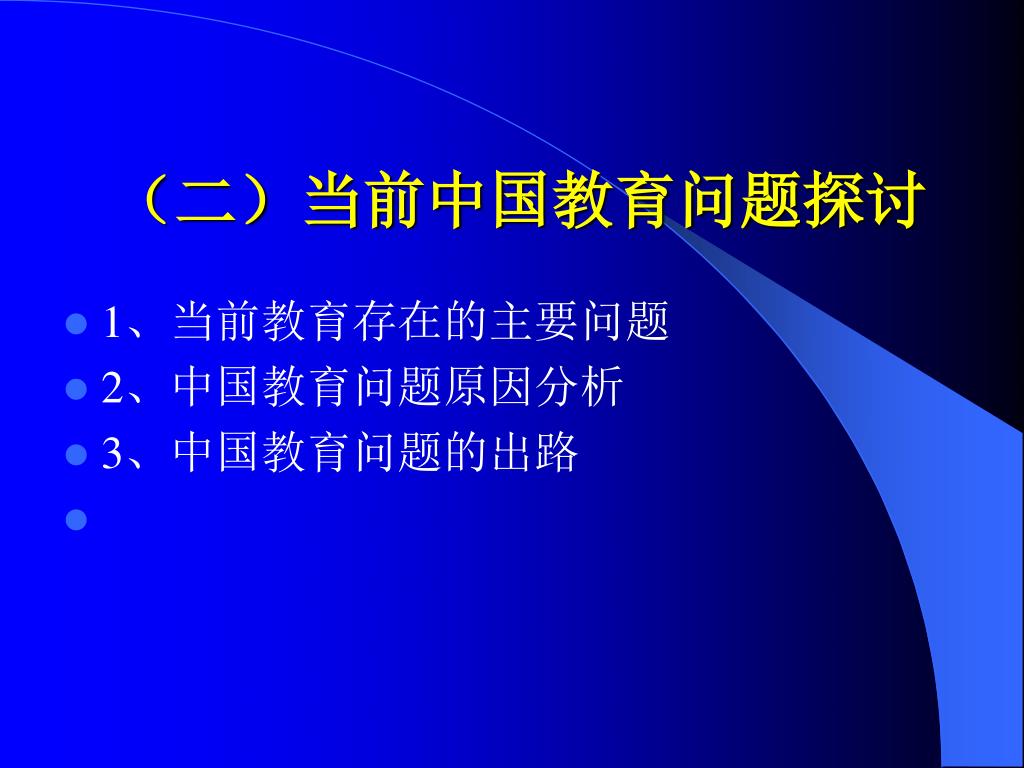 （二）当前中国教育问题探讨

1、当前教育存在的主要问题
2、中国教育问题原因分析
3、中国教育问题的出路